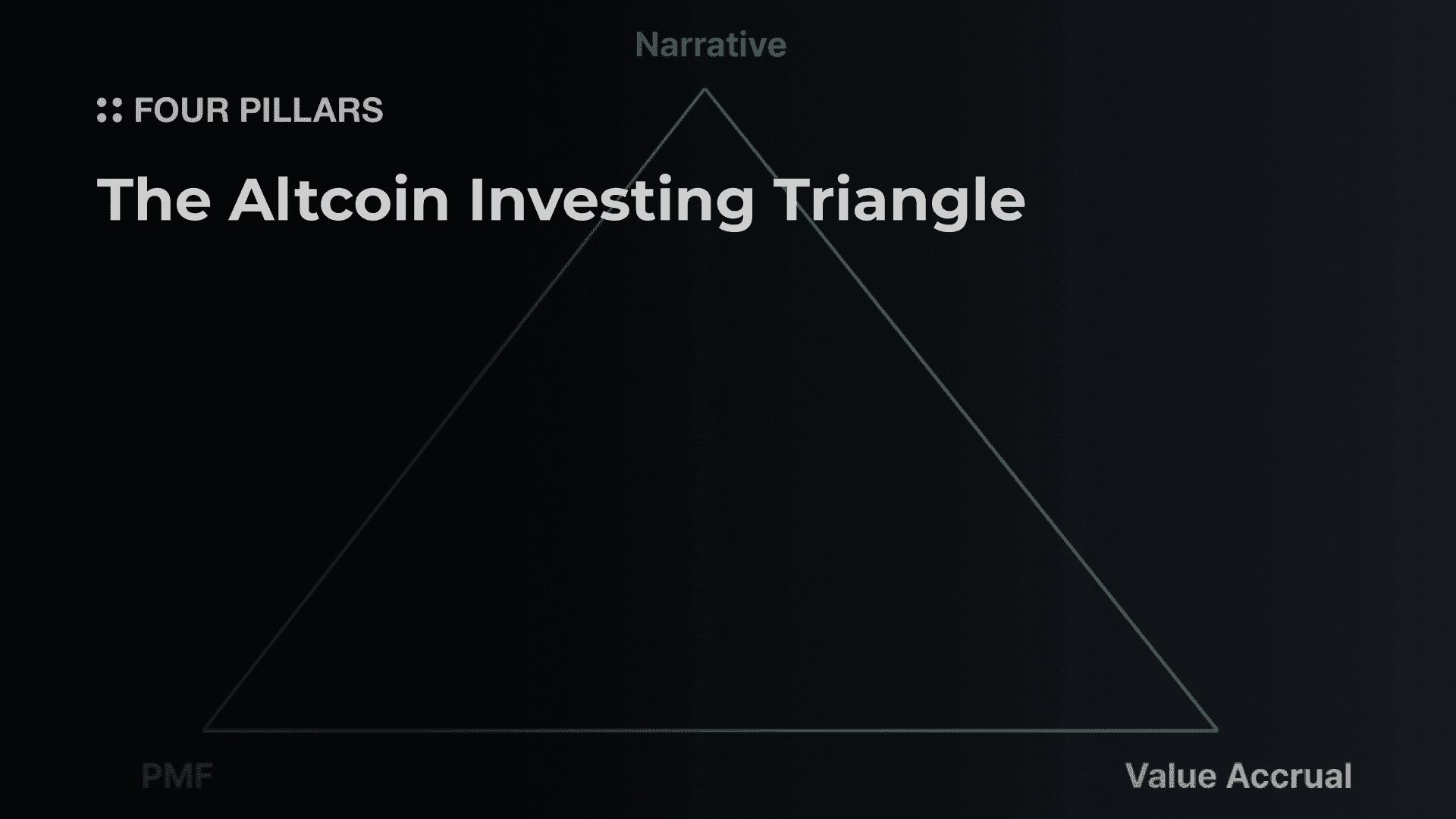 Narrative

FOUR PILLARS

The Altcoin Investing Triangle

PMF

Value Accrual